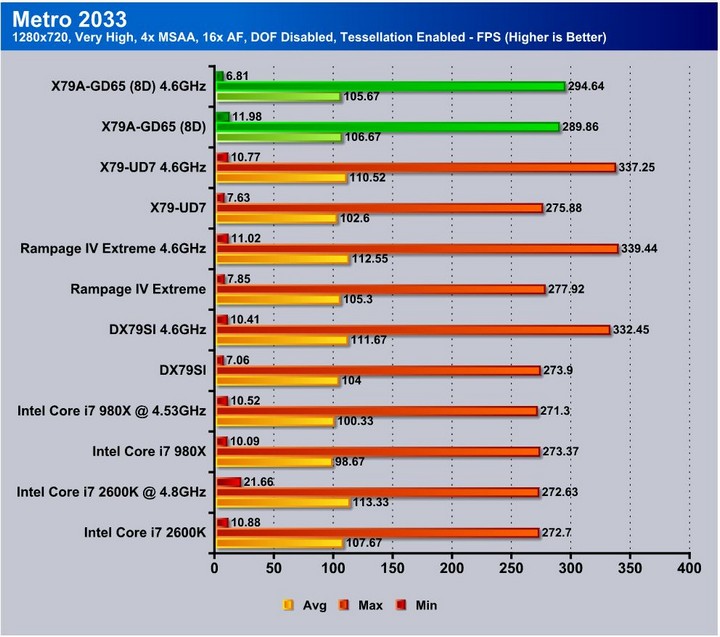 Metro 2033
1280x720, Very High, 4x MSAA, 16x AF, DOF Disabled, Tessellation Enabled - FPS (Higher is Better)

X79A-GD65 (8D) 4.6GHz
6.81
294.64
105.67

X79A-GD65 (8D)
11.98
289.86
106.67

X79-UD7 4.6GHz
10.77
337.25
110.52

X79-UD7
7.63
275.88
102.6

Rampage IV Extreme 4.6GHz
11.02
339.44
112.55

Rampage IV Extreme
7.85
277.92
105.3

DX79SI 4.6GHz
10.41
332.45
111.67

DX79SI
7.06
273.9
104

Intel Core i7 980X @ 4.53GHz
10.52
271.3
100.33

Intel Core i7 980X
10.09
273.37
98.67

Intel Core i7 2600K @ 4.8GHz
21.66
272.63
113.33

Intel Core i7 2600K
10.88
272.7
107.67

0 50 100 150 200 250 300 350 400

Avg Max Min